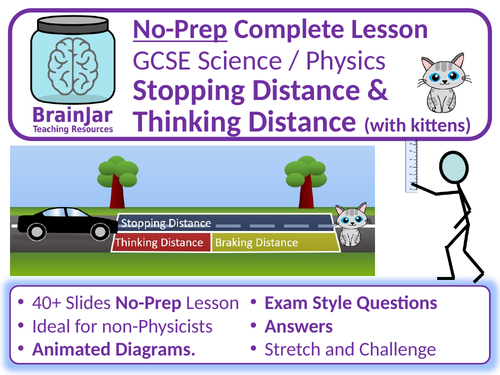 BrainJar
Teaching Resources

No-Prep Complete Lesson
GCSE Science / Physics
Stopping Distance & Thinking Distance (with kittens)

Stopping Distance
Thinking Distance
Braking Distance

• 40+ Slides No-Prep Lesson
• Ideal for non-Physicists
• Animated Diagrams.

• Exam Style Questions
• Answers
• Stretch and Challenge